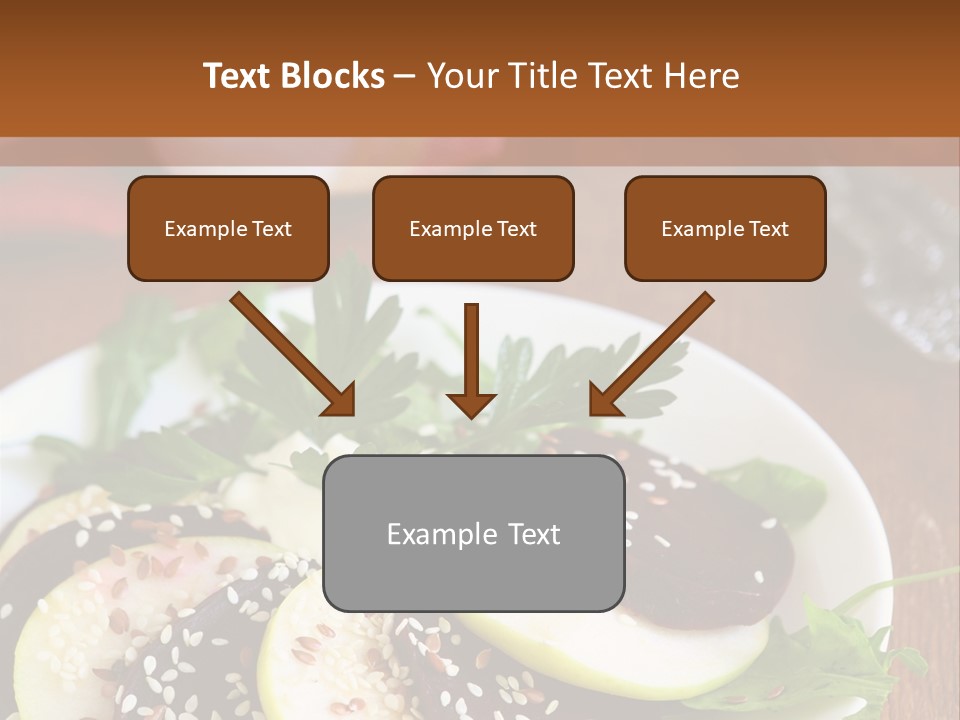 Text Blocks – Your Title Text Here

Example Text

Example Text

Example Text

Example Text